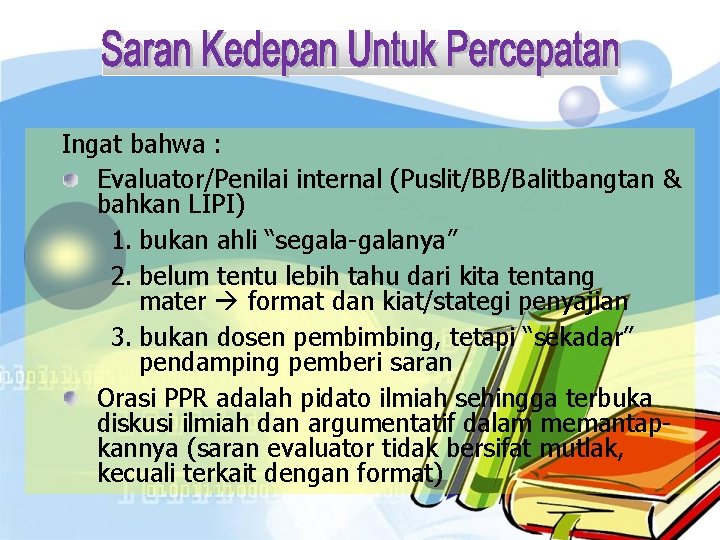 Saran Kedepan Untuk Percepatan

Ingat bahwa :

Evaluator/Penilai internal (Puslit/BB/Balitbangtan & bahkan LIPI)

1. bukan ahli “segala-galanya”
2. belum tentu lebih tahu dari kita tentang mater → format dan kiat/stategi penyajian
3. bukan dosen pembimbing, tetapi “sekadar” pendamping pemberi saran

Orasi PPR adalah pidato ilmiah sehingga terbuka diskusi ilmiah dan argumentatif dalam memantapkannya (saran evaluator tidak bersifat mutlak, kecuali terkait dengan format)